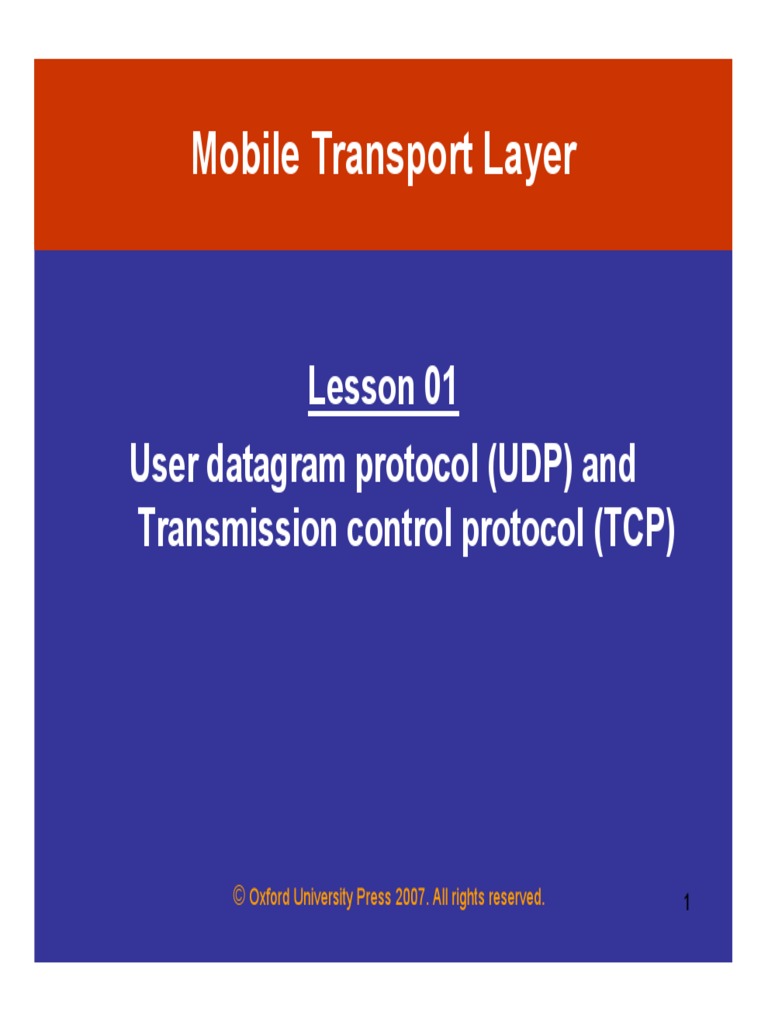 Mobile Transport Layer

Lesson 01

User datagram protocol (UDP) and Transmission control protocol (TCP)

© Oxford University Press 2007. All rights reserved.

1